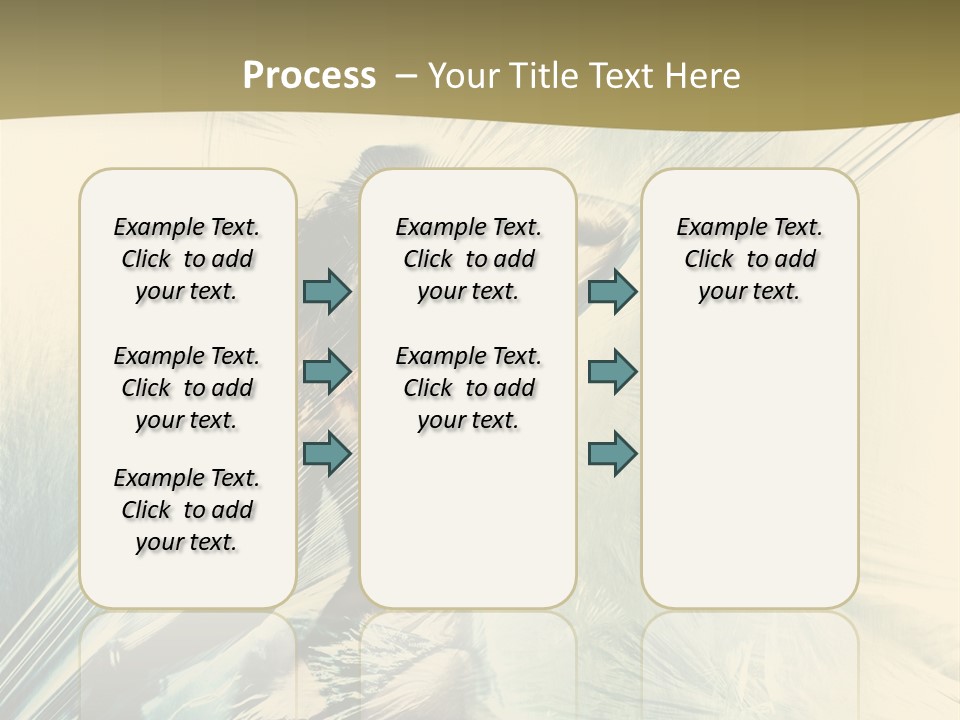 Process – Your Title Text Here

Example Text. Click to add your text.

Example Text. Click to add your text.

Example Text. Click to add your text.

Example Text. Click to add your text.

Example Text. Click to add your text.

Example Text. Click to add your text.